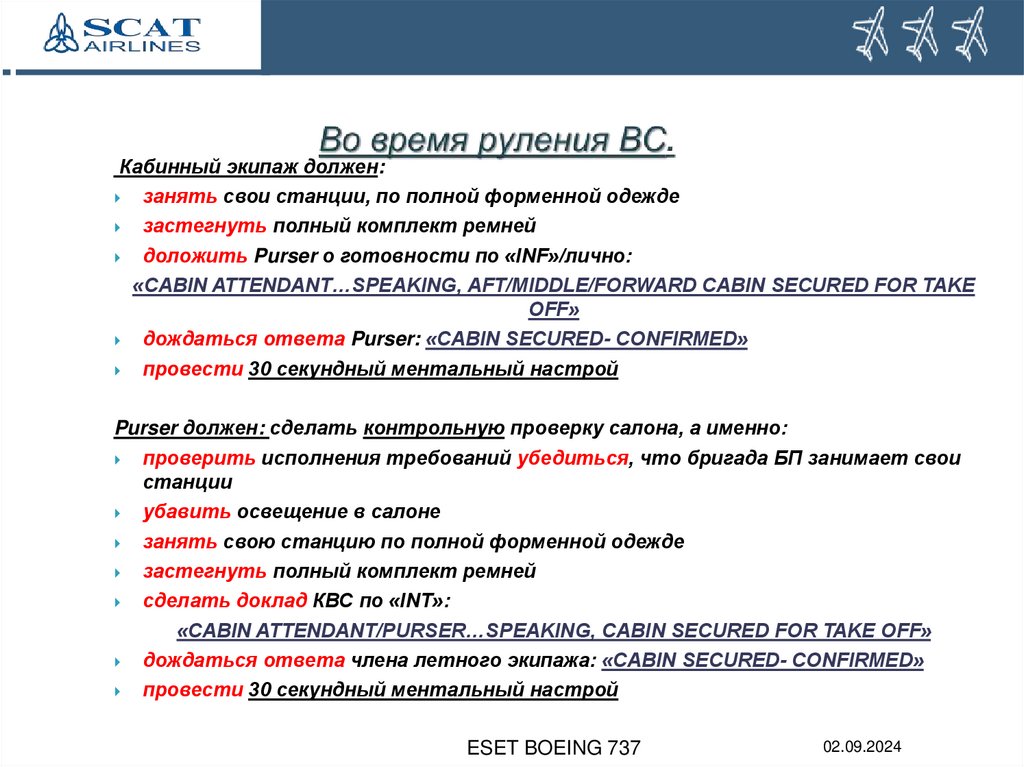 SCAT AIRLINES

Во время руления ВС.

Кабинный экипаж должен:

занять свои станции, по полной форменной одежде

застегнуть полный комплект ремней

доложить Purser о готовности по «INF»/лично:

«CABIN ATTENDANT…SPEAKING, AFT/MIDDLE/FORWARD CABIN SECURED FOR TAKE OFF»

дождаться ответа Purser: «CABIN SECURED- CONFIRMED»

провести 30 секундный ментальный настрой

Purser должен: сделать контрольную проверку салона, а именно:

проверить исполнения требований убедиться, что бригада БП занимает свои станции

убавить освещение в салоне

занять свою станцию по полной форменной одежде

застегнуть полный комплект ремней

сделать доклад КВС по «INT»:

«CABIN ATTENDANT/PURSER…SPEAKING, CABIN SECURED FOR TAKE OFF»

дождаться ответа члена летного экипажа: «CABIN SECURED- CONFIRMED»

провести 30 секундный ментальный настрой

ESET BOEING 737

02.09.2024